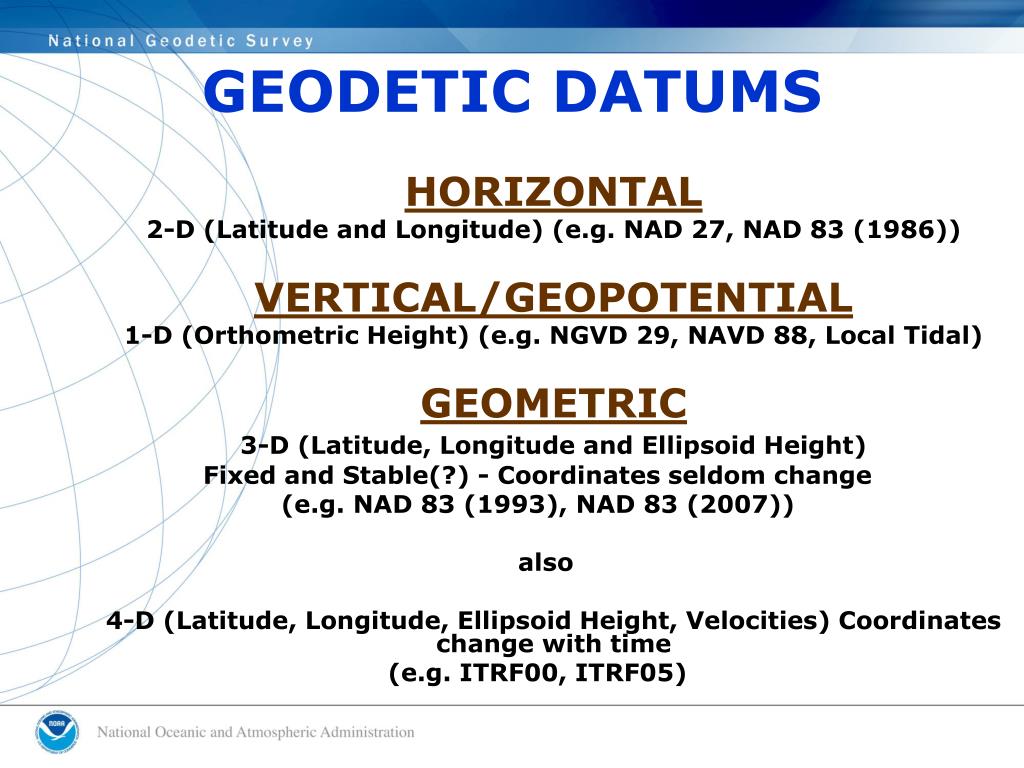 National Geodetic Survey

GEODETIC DATUMS

HORIZONTAL
2-D (Latitude and Longitude) (e.g. NAD 27, NAD 83 (1986))

VERTICAL/GEOPOTENTIAL
1-D (Orthometric Height) (e.g. NGVD 29, NAVD 88, Local Tidal)

GEOMETRIC
3-D (Latitude, Longitude and Ellipsoid Height)
Fixed and Stable(?) - Coordinates seldom change
(e.g. NAD 83 (1993), NAD 83 (2007))

also

4-D (Latitude, Longitude, Ellipsoid Height, Velocities) Coordinates change with time
(e.g. ITRF00, ITRF05)

NOAA

National Oceanic and Atmospheric Administration